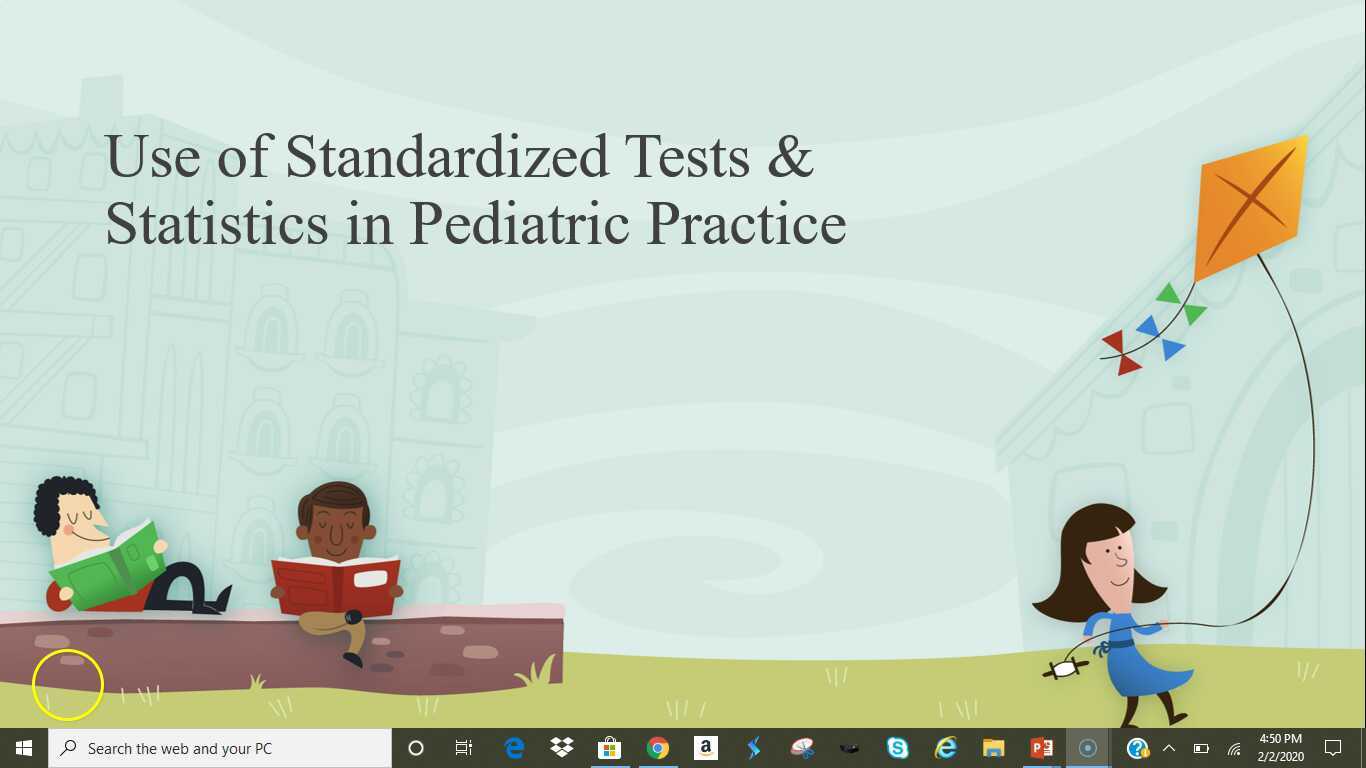 Use of Standardized Tests & Statistics in Pediatric Practice

Search the web and your PC

4:50 PM
2/2/2020